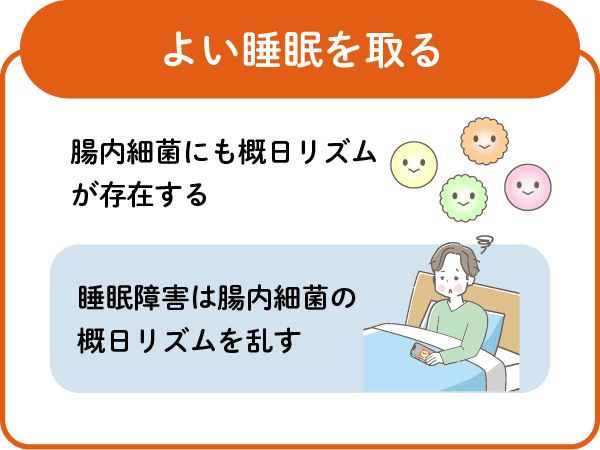 よい睡眠を取る

腸内細菌にも概日リズムが存在する

睡眠障害は腸内細菌の概日リズムを乱す